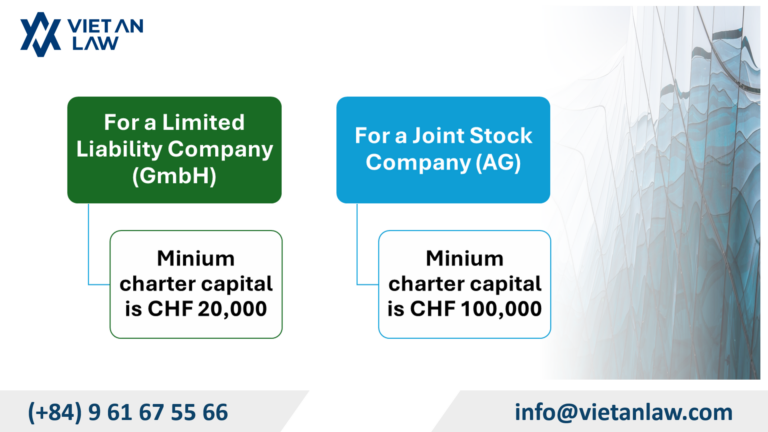 VIET AN LAW

For a Limited Liability Company (GmbH)

Minium charter capital is CHF 20,000

For a Joint Stock Company (AG)

Minium charter capital is CHF 100,000

(+84) 9 61 67 55 66

info@vietanlaw.com